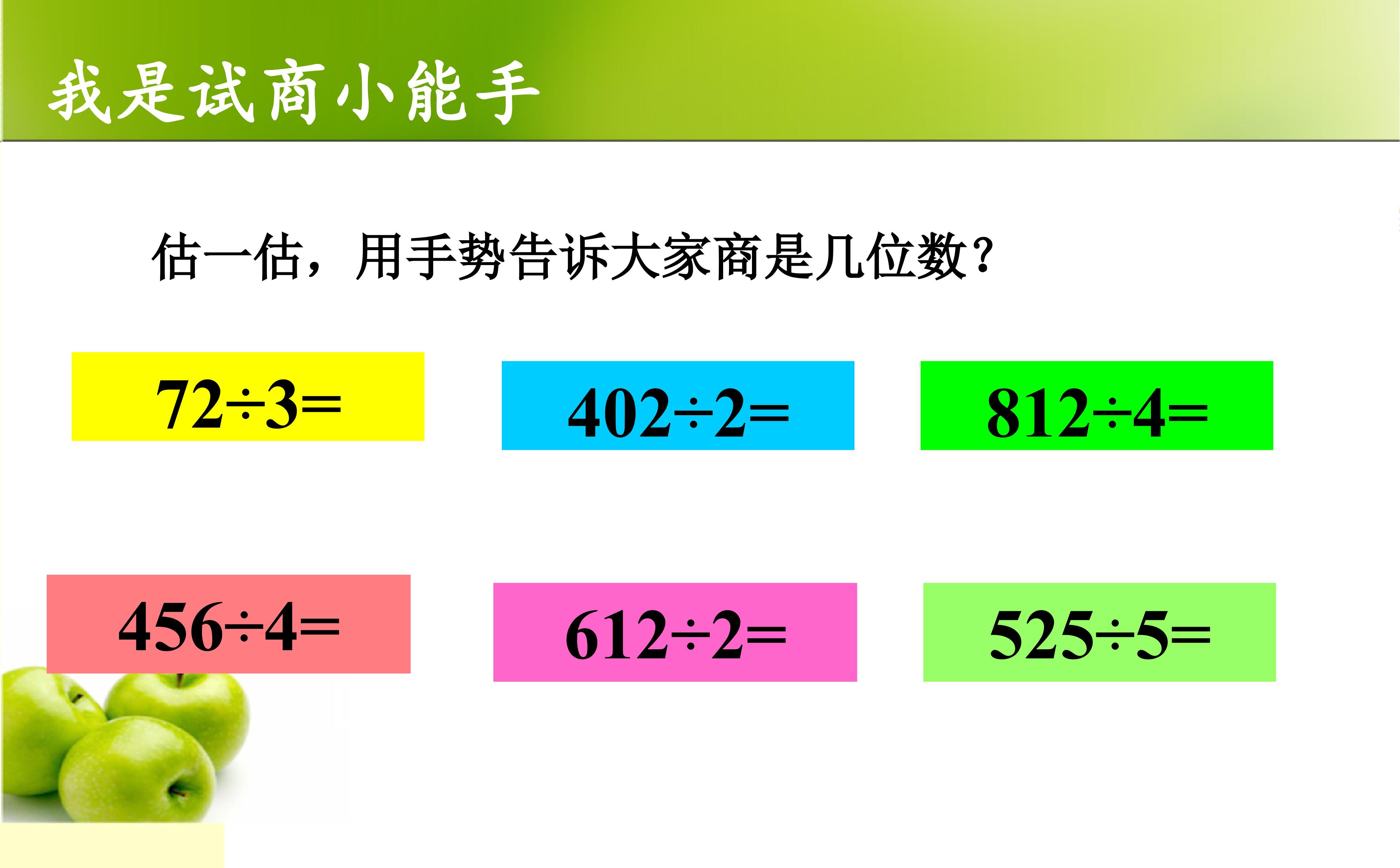 我是试商小能手

估一估，用手势告诉大家商是几位数？

$72÷3=$

$402÷2=$

$812÷4=$

$456÷4=$

$612÷2=$

$525÷5=$